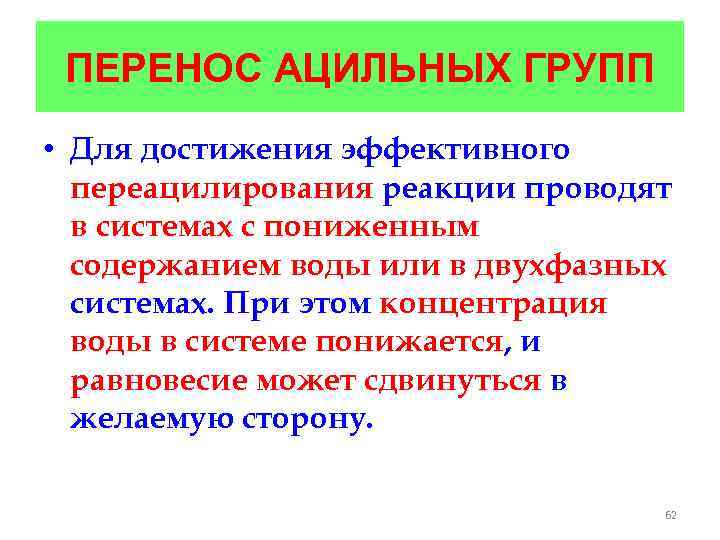 ПЕРЕНОС АЦИЛЬНЫХ ГРУПП

• Для достижения эффективного переацилирования реакции проводят в системах с пониженным содержанием воды или в двухфазных системах. При этом концентрация воды в системе понижается, и равновесие может сдвинуться в желаемую сторону.

62